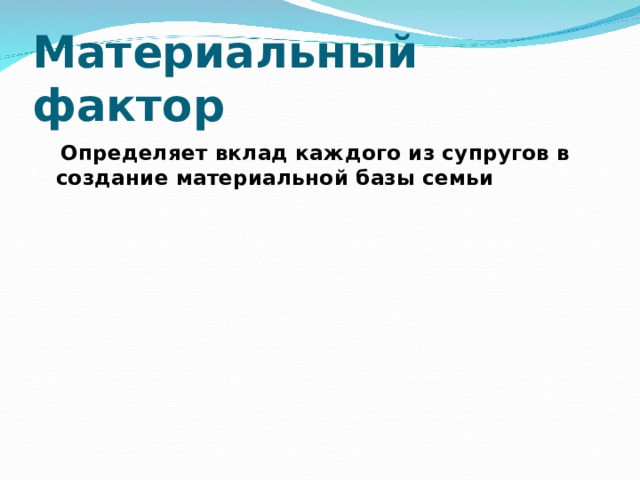 Материальный фактор

Определяет вклад каждого из супругов в создание материальной базы семьи